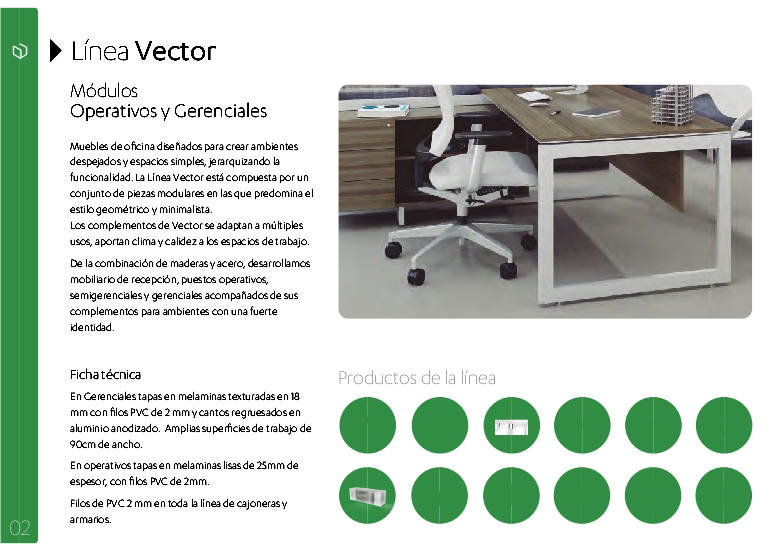 Línea Vector

Módulos
Operativos y Gerenciales

Muebles de oficina diseñados para crear ambientes despejados y espacios simples, jerarquizando la funcionalidad. La Línea Vector está compuesta por un conjunto de piezas modulares en las que predomina el estilo geométrico y minimalista.
Los complementos de Vector se adaptan a múltiples usos, aportan clima y calidez a los espacios de trabajo.

De la combinación de maderas y acero, desarrollamos mobiliario de recepción, puestos operativos, semigerenciales y gerenciales acompañados de sus complementos para ambientes con una fuerte identidad.

Ficha técnica

En Gerenciales tapas en melaminas texturadas en 18 mm con filos PVC de 2 mm y cantos regruesados en aluminio anodizado. Amplias superficies de trabajo de 90cm de ancho.

En operativos tapas en melaminas lisas de 25mm de espesor, con filos PVC de 2mm.

Filos de PVC 2 mm en toda la línea de cajoneras y armarios.

Productos de la línea

02